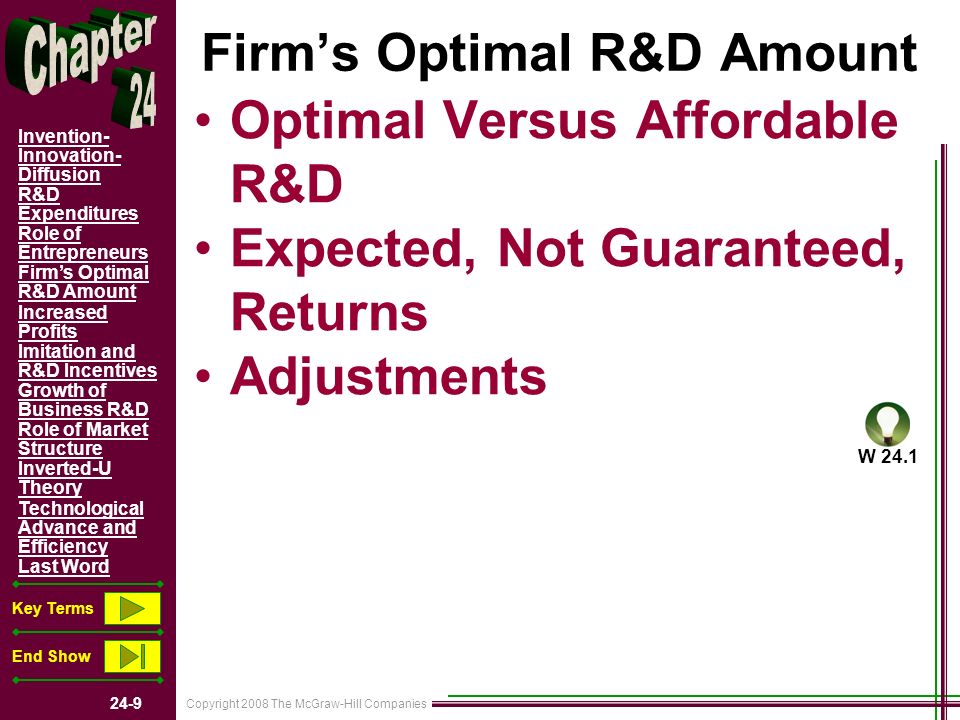 Chapter 24

Invention-Innovation-Diffusion
R&D Expenditures
Role of Entrepreneurs
Firm's Optimal R&D Amount
Increased Profits
Imitation and R&D Incentives
Growth of Business R&D
Role of Market Structure
Inverted-U Theory
Technological Advance and Efficiency
Last Word

Key Terms

End Show

24-9

Firm's Optimal R&D Amount

• Optimal Versus Affordable R&D
• Expected, Not Guaranteed, Returns
• Adjustments

W 24.1

Copyright 2008 The McGraw-Hill Companies